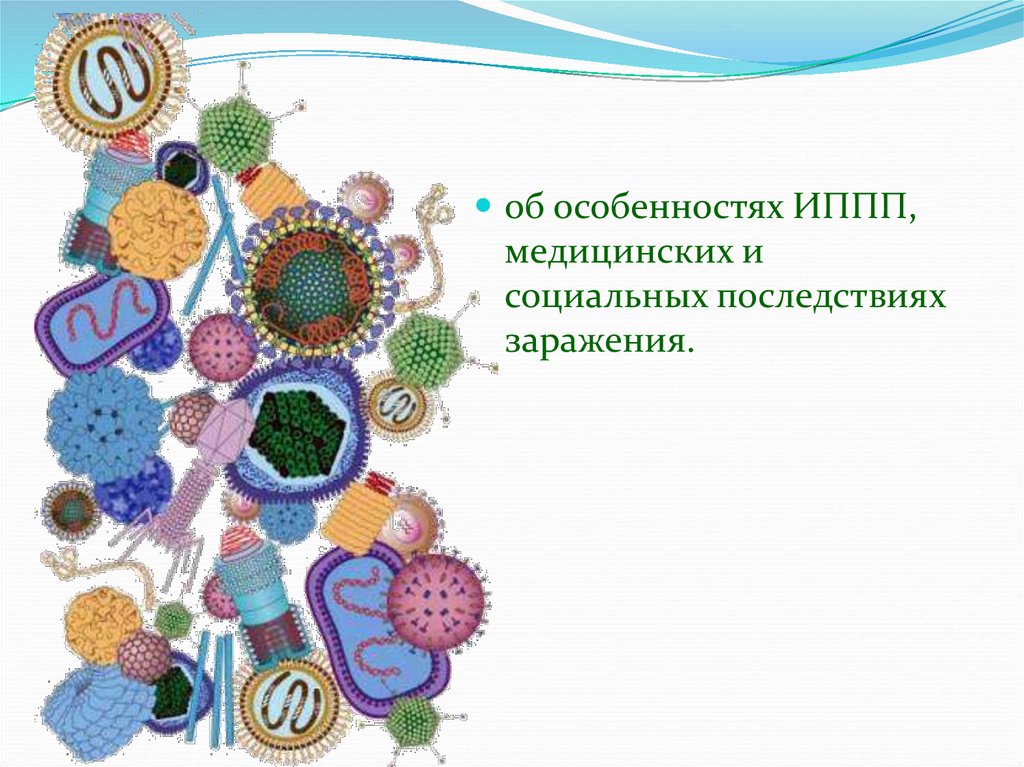 об особенностях ИППП, медицинских и социальных последствиях заражения.